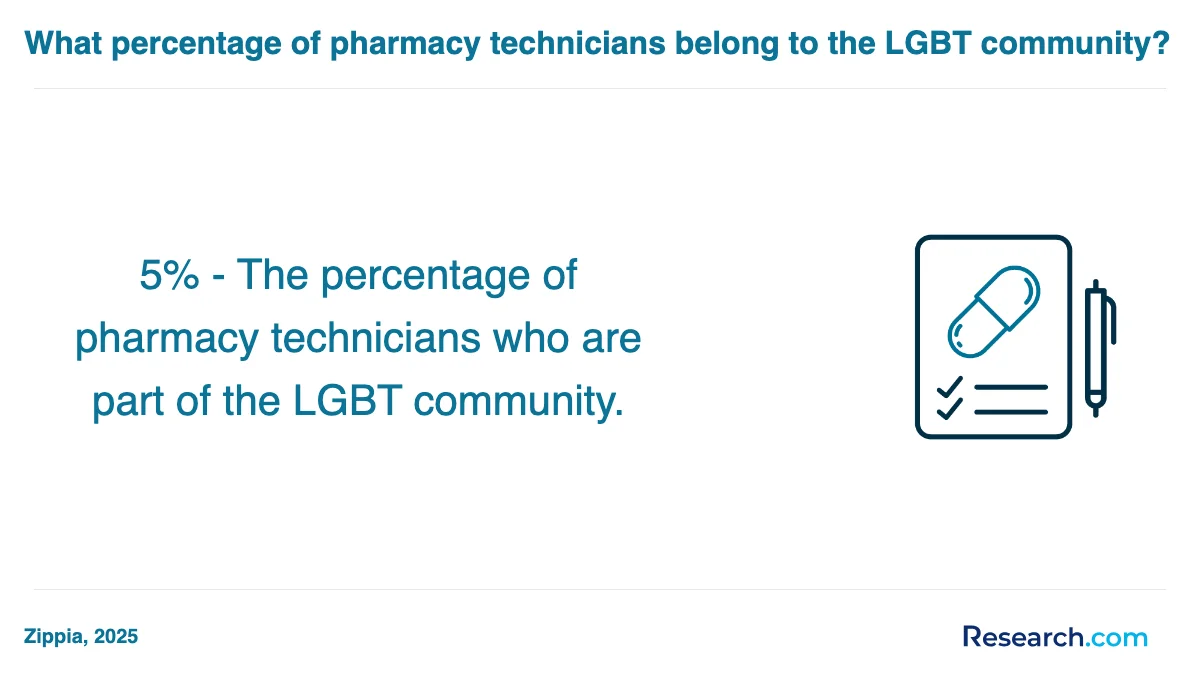 What percentage of pharmacy technicians belong to the LGBT community?

5% - The percentage of pharmacy technicians who are part of the LGBT community.

Zippia, 2025

Research.com